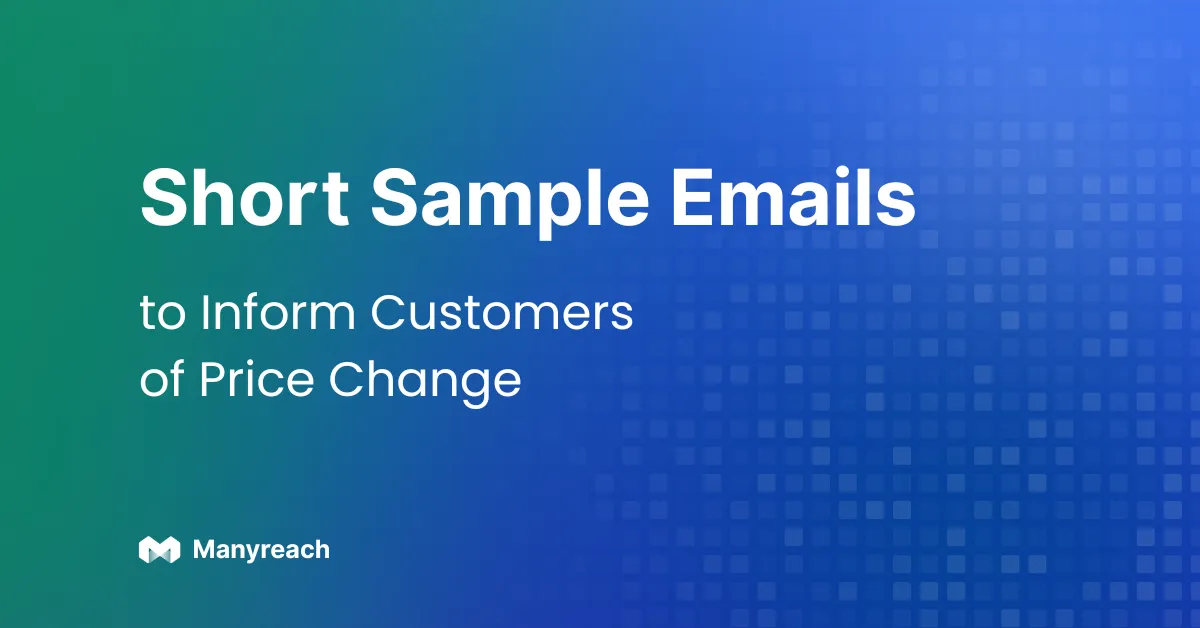 Short Sample Emails

to Inform Customers of Price Change

Manyreach